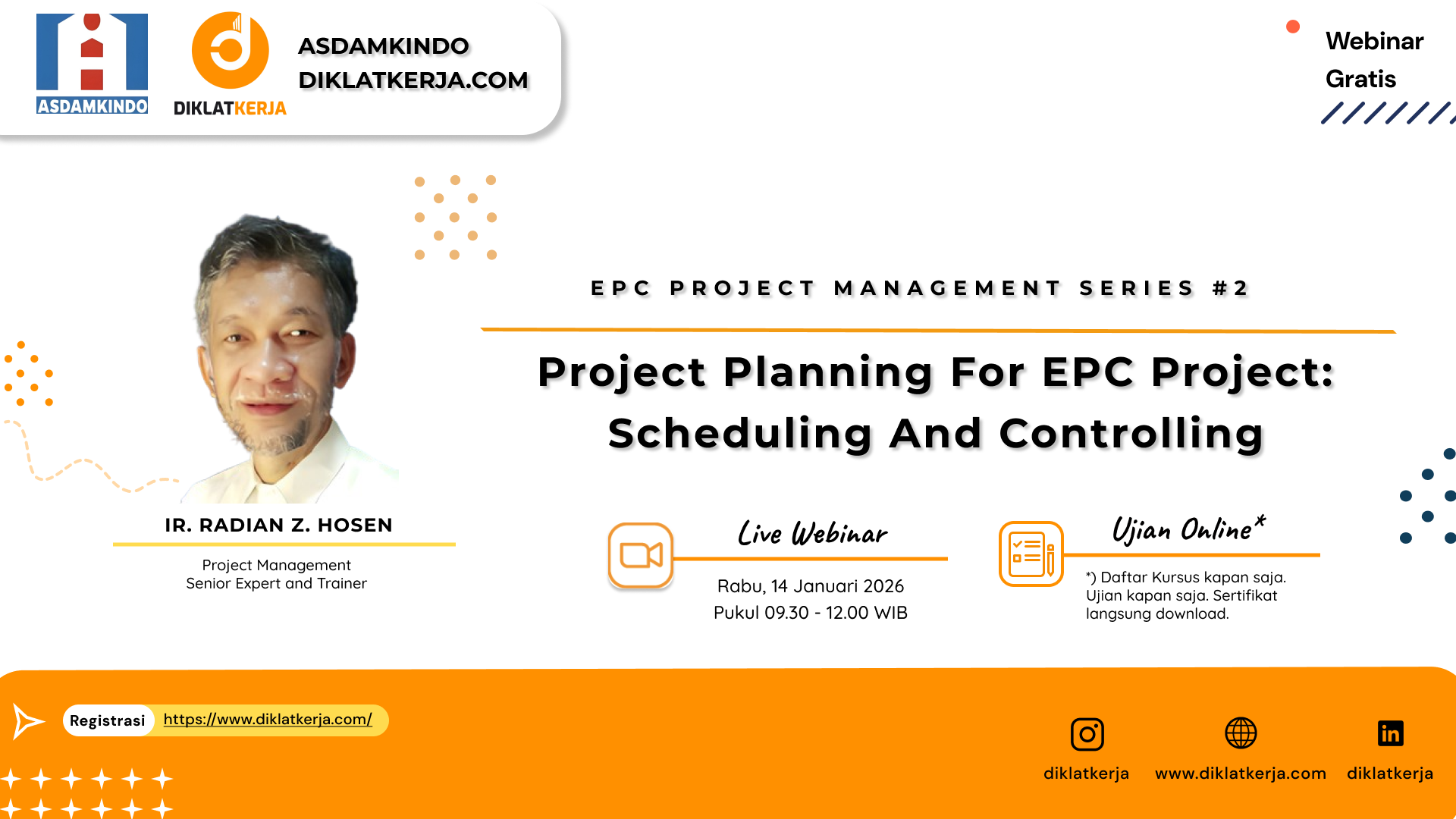 ASDAMKINDO
DIKLATKERJA

ASDAMKINDO
DIKLATKERJA.COM

Webinar
Gratis

EPC PROJECT MANAGEMENT SERIES #2

Project Planning For EPC Project: Scheduling And Controlling

IR. RADIAN Z. HOSEN

Project Management
Senior Expert and Trainer

Live Webinar

Rabu, 14 Januari 2026
Pukul 09.30 - 12.00 WIB

Ujian Online*

*) Daftar Kursus kapan saja. Ujian kapan saja. Sertifikat langsung download.

Registrasi https://www.diklatkerja.com/

diklatkerja www.diklatkerja.com diklatkerja